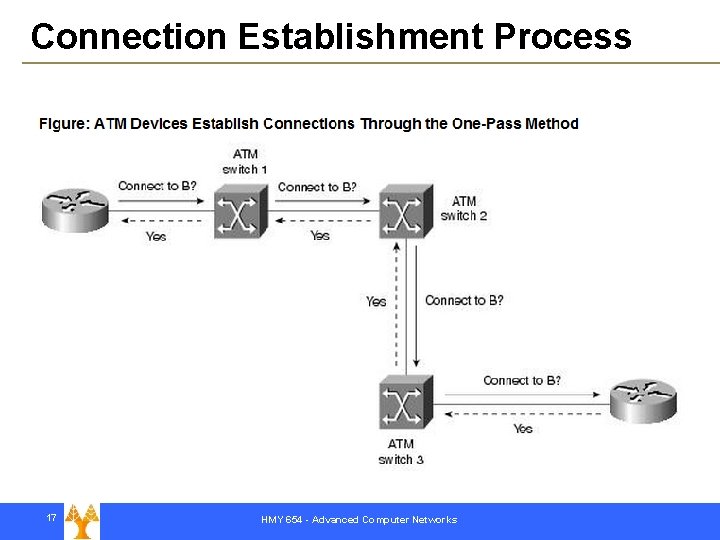 Connection Establishment Process

Figure: ATM Devices Establish Connections Through the One-Pass Method

ATM switch 1

Connect to B?

Yes

Connect to B?

Yes

ATM switch 2

Yes

Connect to B?

Connect to B?

Yes

ATM switch 3

17

HMY 654 - Advanced Computer Networks